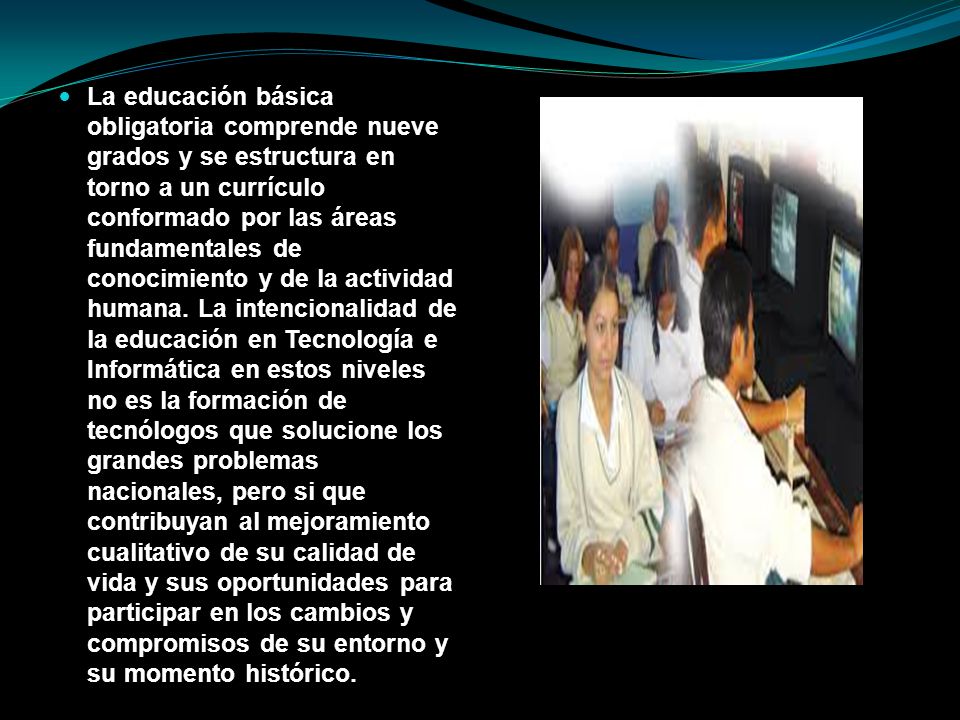 La educación básica obligatoria comprende nueve grados y se estructura en torno a un currículo conformado por las áreas fundamentales de conocimiento y de la actividad humana. La intencionalidad de la educación en Tecnología e Informática en estos niveles no es la formación de tecnólogos que solucione los grandes problemas nacionales, pero si que contribuyan al mejoramiento cualitativo de su calidad de vida y sus oportunidades para participar en los cambios y compromisos de su entorno y su momento histórico.